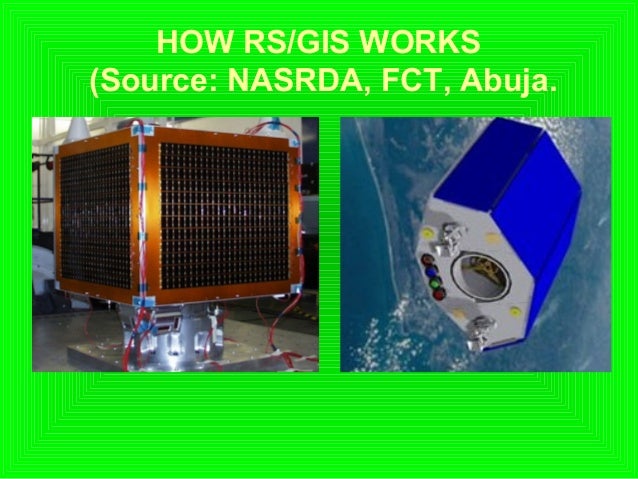 HOW RS/GIS WORKS
(Source: NASRDA, FCT, Abuja.